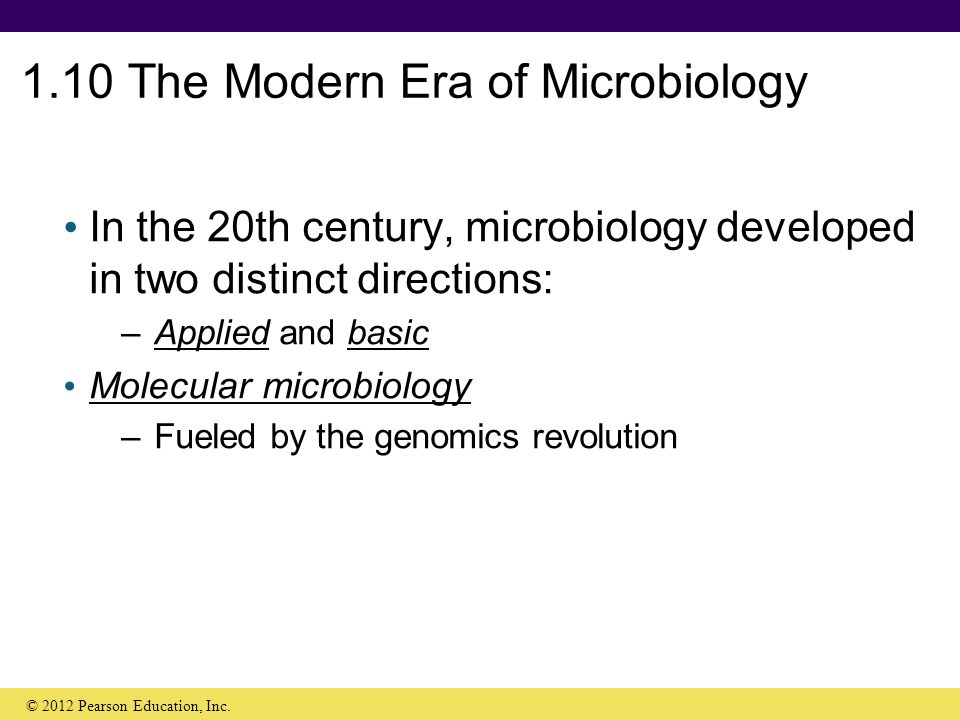 1.10 The Modern Era of Microbiology

• In the 20th century, microbiology developed in two distinct directions:

– Applied and basic

• Molecular microbiology

– Fueled by the genomics revolution

© 2012 Pearson Education, Inc.